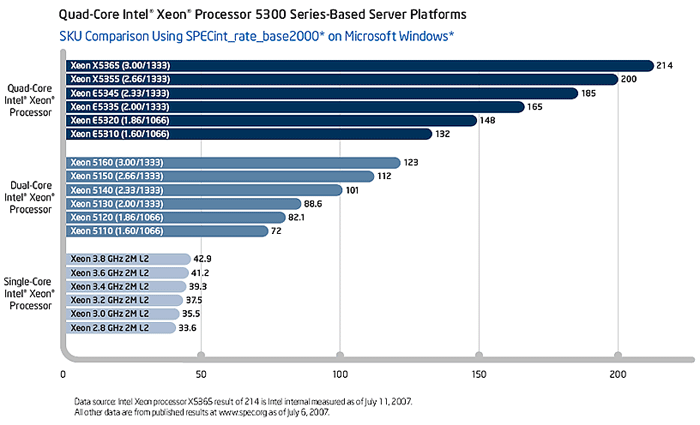 Quad-Core Intel® Xeon® Processor 5300 Series-Based Server Platforms

SKU Comparison Using SPECint_rate_base2000* on Microsoft Windows*

Quad-Core Intel® Xeon® Processor

Xeon X5365 (3.00/1333) 214
Xeon X5355 (2.66/1333) 200
Xeon E5345 (2.33/1333) 185
Xeon E5335 (2.00/1333) 165
Xeon E5320 (1.86/1066) 148
Xeon E5310 (1.60/1066) 132

Dual-Core Intel® Xeon® Processor

Xeon 5160 (3.00/1333) 123
Xeon 5150 (2.66/1333) 112
Xeon 5140 (2.33/1333) 101
Xeon 5130 (2.00/1333) 88.6
Xeon 5120 (1.86/1066) 82.1
Xeon 5110 (1.60/1066) 72

Single-Core Intel® Xeon® Processor

Xeon 3.8 GHz 2M L2 42.9
Xeon 3.6 GHz 2M L2 41.2
Xeon 3.4 GHz 2M L2 39.3
Xeon 3.2 GHz 2M L2 37.5
Xeon 3.0 GHz 2M L2 35.5
Xeon 2.8 GHz 2M L2 33.6

0 50 100 150 200

Data source: Intel Xeon processor X5365 result of 214 is Intel internal measured as of July 11, 2007.
All other data are from published results at www.spec.org as of July 6, 2007.